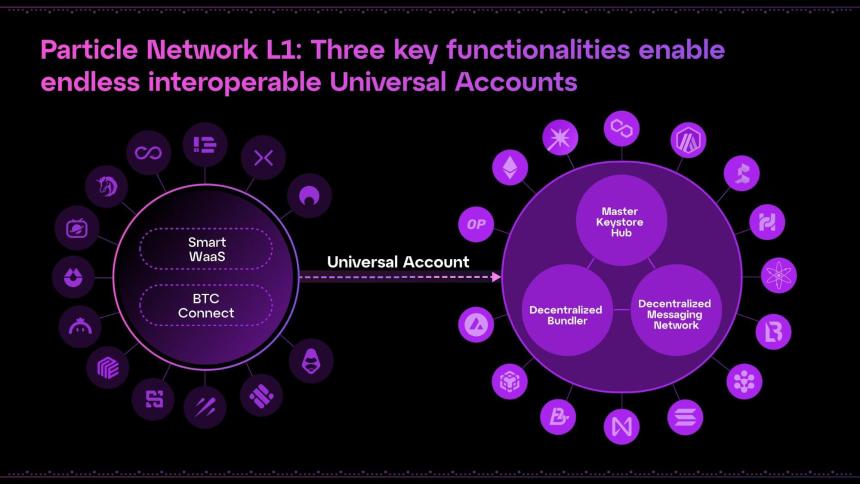 Particle Network L1: Three key functionalities enable endless interoperable Universal Accounts

Smart WaaS

BTC Connect

Universal Account

OP

Master Keystore Hub

Decentralized Bundler

Decentralized Messaging Network